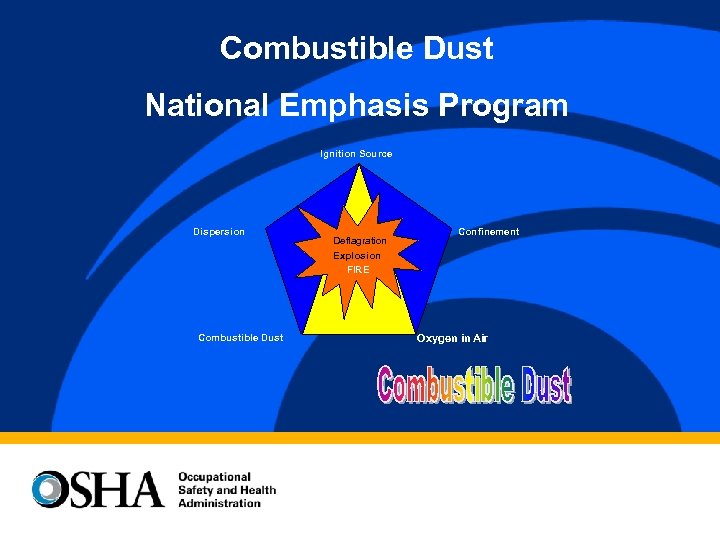 Combustible Dust

National Emphasis Program

Ignition Source

Dispersion

Confinement

Deflagration
Explosion
FIRE

Combustible Dust

Oxygen in Air

Combustible Dust

OSHA Occupational Safety and Health Administration